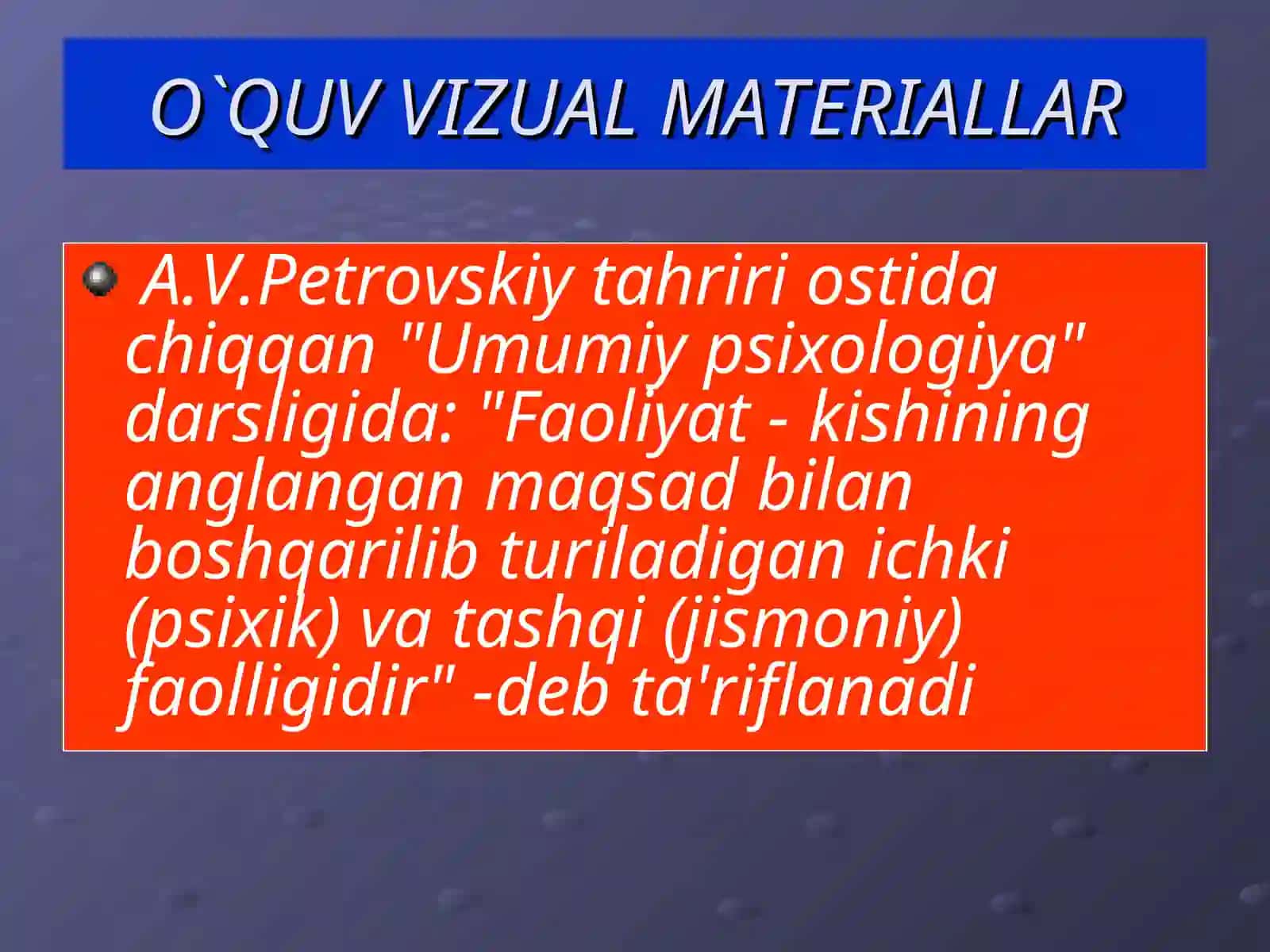 O`QUV VIZUAL MATERIALLAR

A.V.Petrovskiy tahriri ostida chiqqan "Umumiy psixologiya" darsligida: "Faoliyat - kishining anglangan maqsad bilan boshqarilib turiladigan ichki (psixik) va tashqi (jismoniy) faolligidir" -deb ta'riflanadi